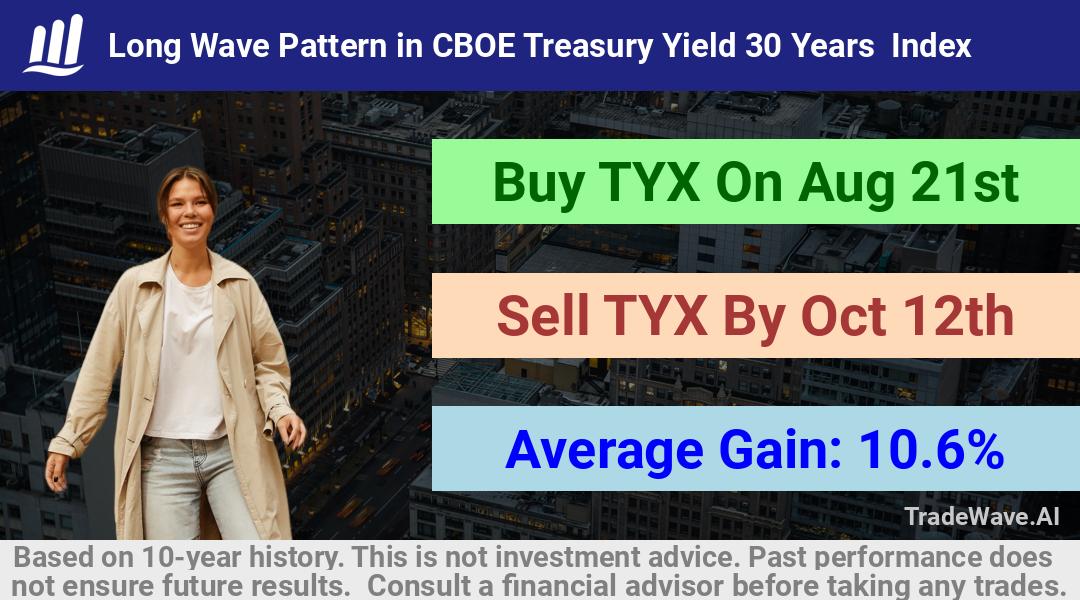 Long Wave Pattern in CBOE Treasury Yield 30 Years Index

Buy TYX On Aug 21st

Sell TYX By Oct 12th

Average Gain: 10.6%

TradeWave.AI

Based on 10-year history. This is not investment advice. Past performance does not ensure future results. Consult a financial advisor before taking any trades.